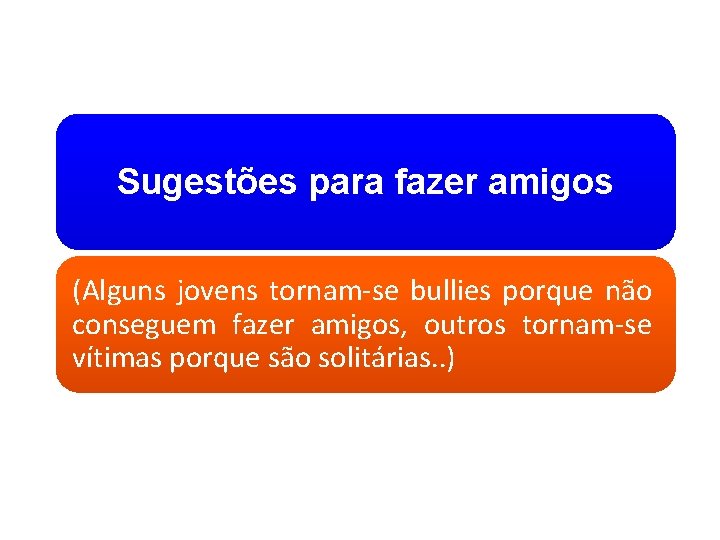 Sugestões para fazer amigos

(Alguns jovens tornam-se bullies porque não conseguem fazer amigos, outros tornam-se vítimas porque são solitárias..)